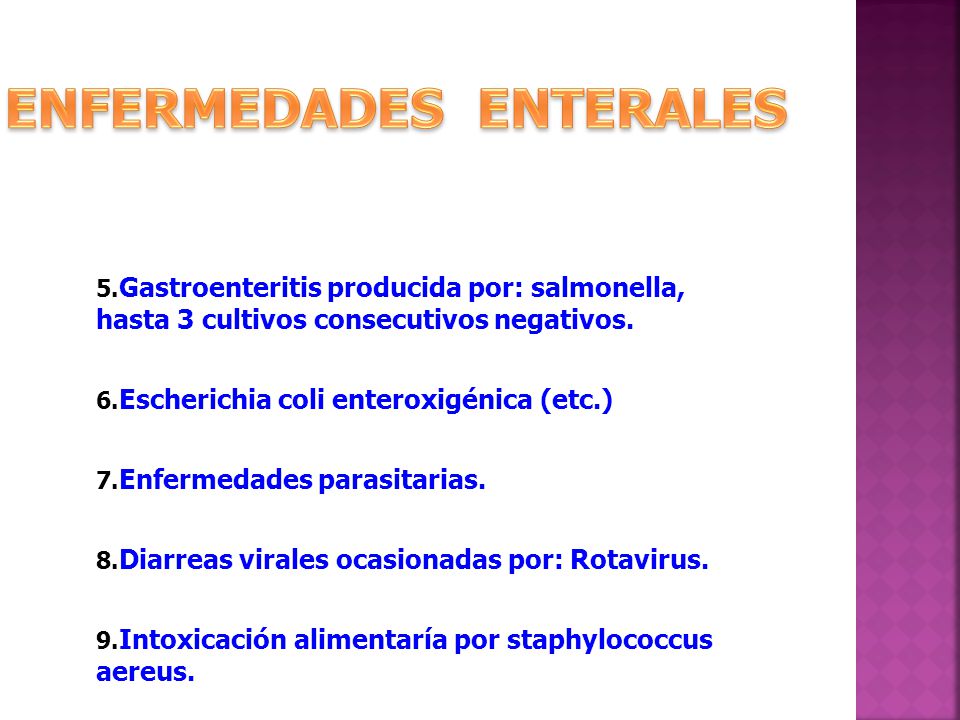 ENFERMEDADES ENTERALES

5.Gastroenteritis producida por: salmonella, hasta 3 cultivos consecutivos negativos.

6.Escherichia coli enteroxigénica (etc.)

7.Enfermedades parasitarias.

8.Diarreas virales ocasionadas por: Rotavirus.

9.Intoxicación alimentaría por staphylococcus aereus.